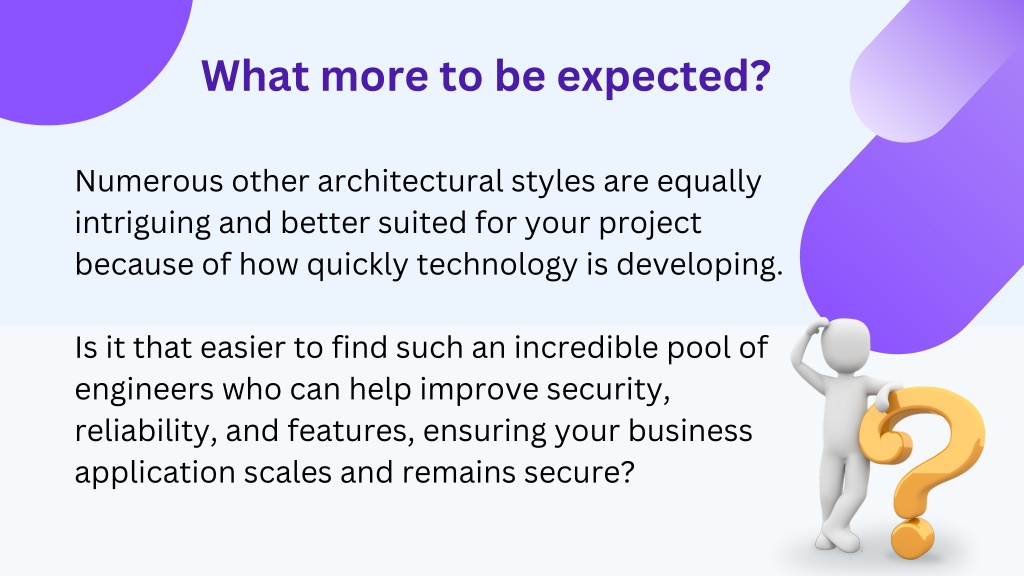 What more to be expected?

Numerous other architectural styles are equally intriguing and better suited for your project because of how quickly technology is developing.

Is it that easier to find such an incredible pool of engineers who can help improve security, reliability, and features, ensuring your business application scales and remains secure?